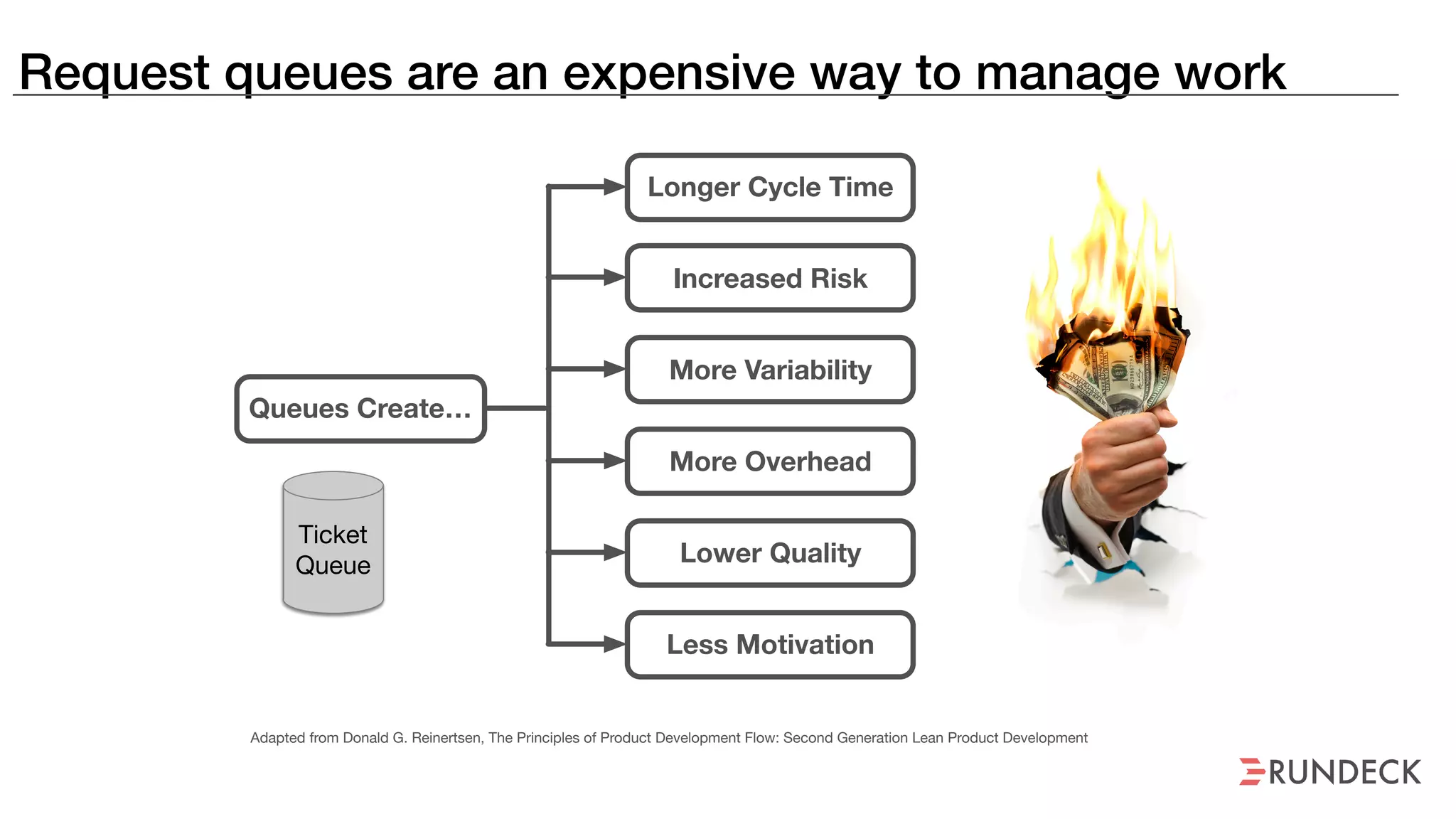 Request queues are an expensive way to manage work

Queues Create...

Ticket Queue

Longer Cycle Time

Increased Risk

More Variability

More Overhead

Lower Quality

Less Motivation

Adapted from Donald G. Reinertsen, The Principles of Product Development Flow: Second Generation Lean Product Development

RUNDECK